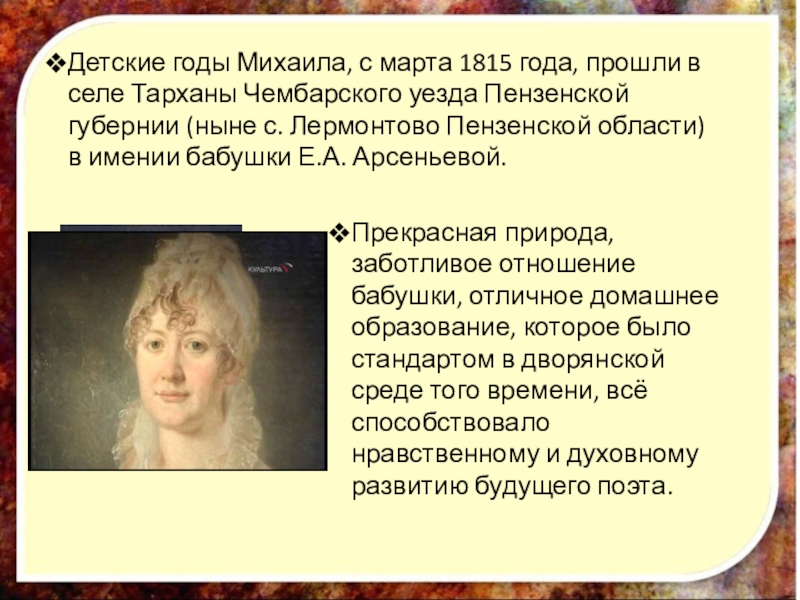 ❖Детские годы Михаила, с марта 1815 года, прошли в селе Тарханы Чембарского уезда Пензенской губернии (ныне с. Лермонтово Пензенской области) в имении бабушки Е.А. Арсеньевой.

КУЛЬТУРА

❖Прекрасная природа, заботливое отношение бабушки, отличное домашнее образование, которое было стандартом в дворянской среде того времени, всё способствовало нравственному и духовному развитию будущего поэта.